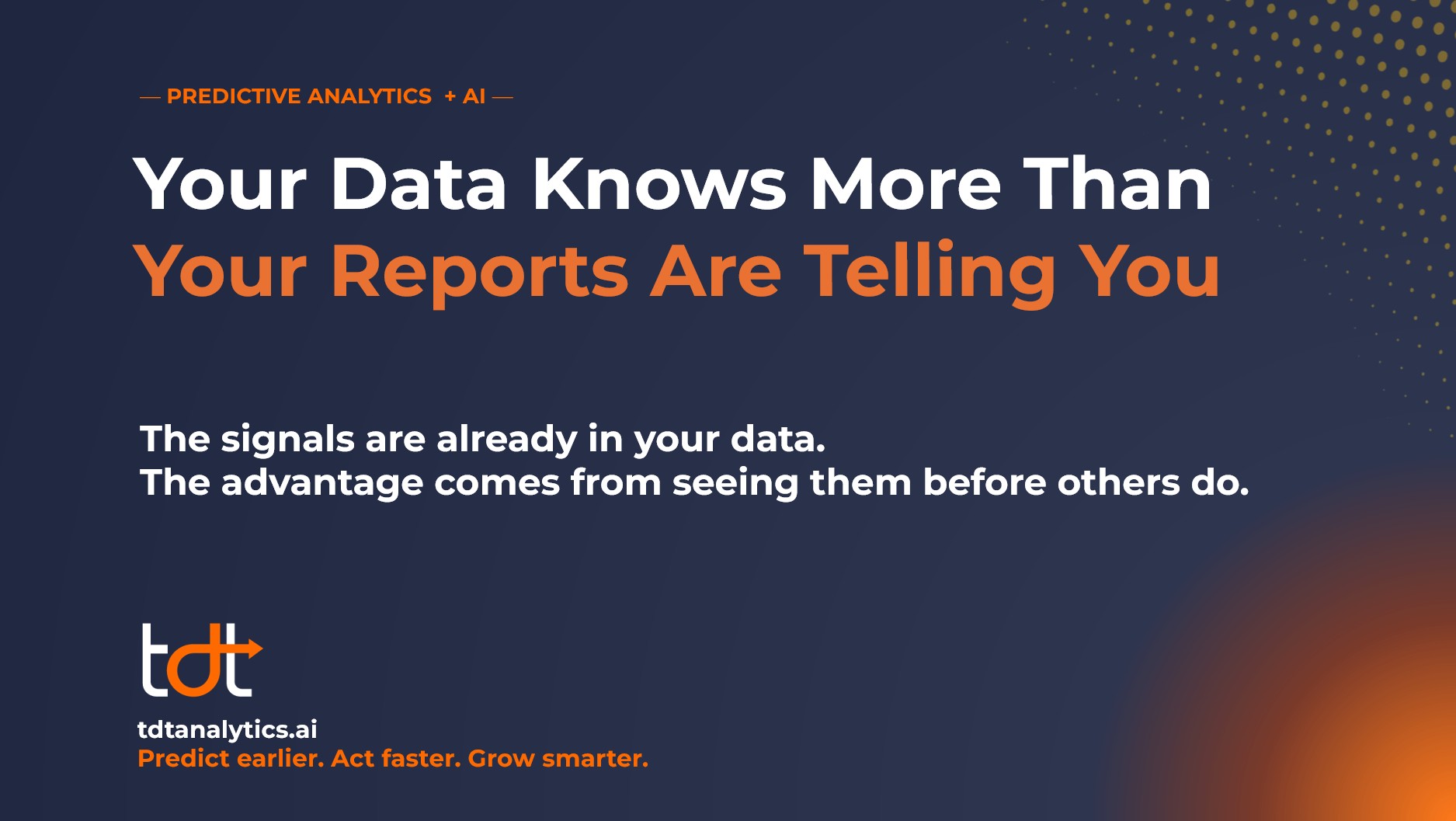 — PREDICTIVE ANALYTICS + AI —

Your Data Knows More Than
Your Reports Are Telling You

The signals are already in your data.
The advantage comes from seeing them before others do.

tdt

tdtanalytics.ai
Predict earlier. Act faster. Grow smarter.